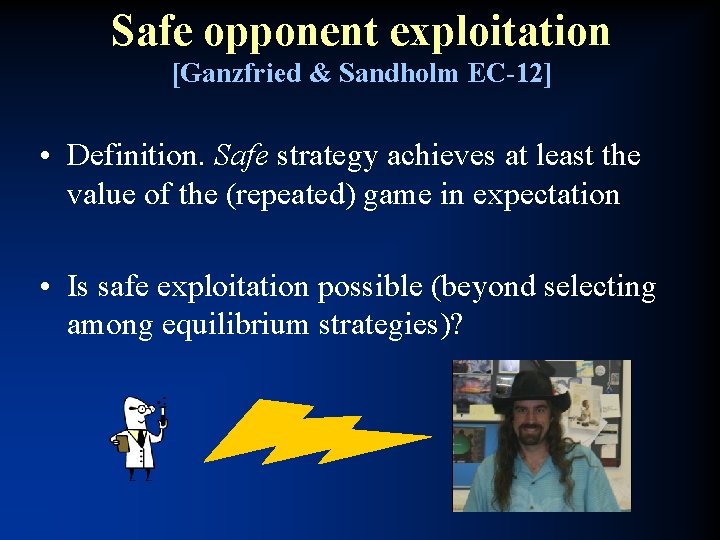 Safe opponent exploitation
[Ganzfried & Sandholm EC-12]

• Definition. Safe strategy achieves at least the value of the (repeated) game in expectation

• Is safe exploitation possible (beyond selecting among equilibrium strategies)?